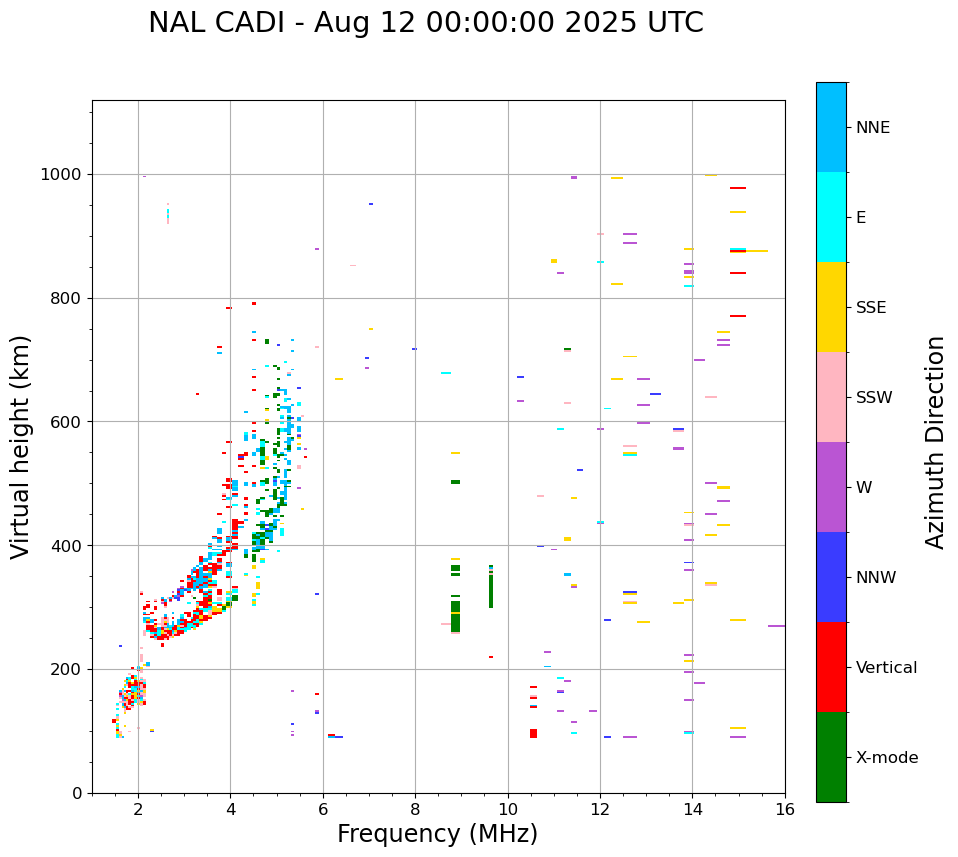 NAL CADI - Aug 12 00:00:00 2025 UTC

Virtual height (km)

1000
800
600
400
200
0

2
4
6
8
10
12
14
16

Frequency (MHz)

NNE
E
SSE
SSW
W
NNW
Vertical
X-mode

Azimuth Direction